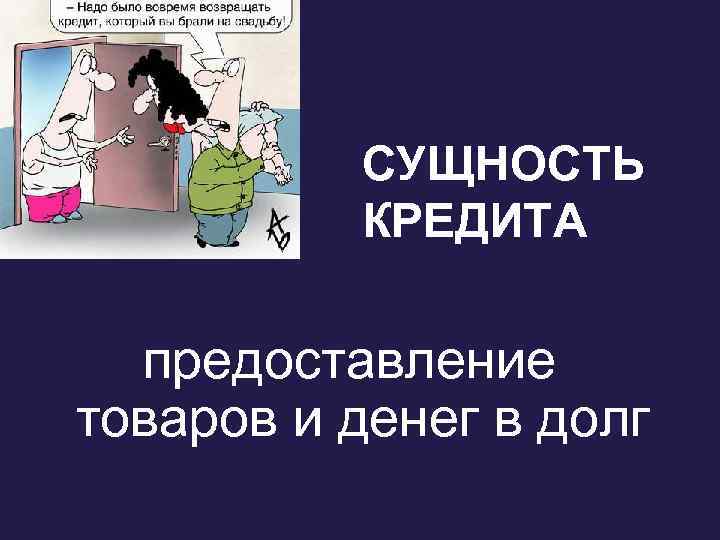 – Надо было вовремя возвращать кредит, который вы брали на свадьбу!

СУЩНОСТЬ КРЕДИТА

предоставление товаров и денег в долг